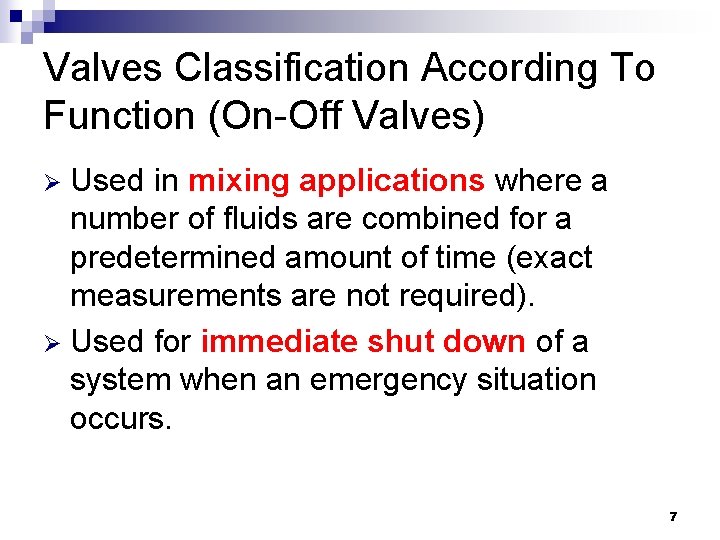 Valves Classification According To Function (On-Off Valves)

➢ Used in mixing applications where a number of fluids are combined for a predetermined amount of time (exact measurements are not required).

➢ Used for immediate shut down of a system when an emergency situation occurs.

7